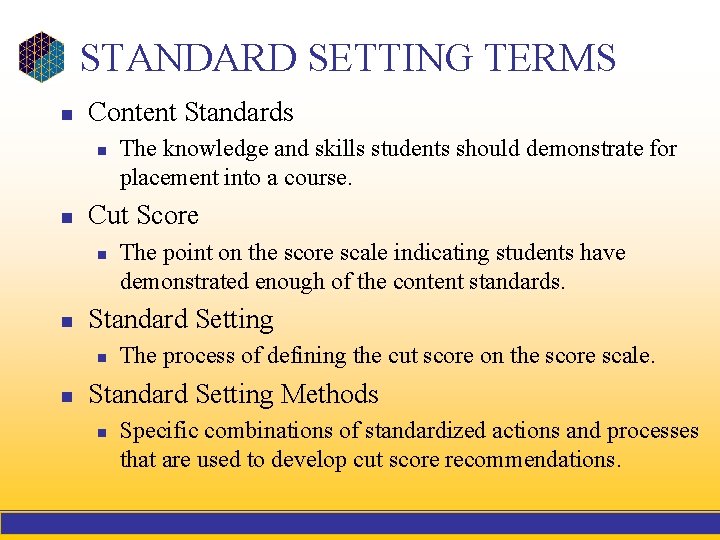 STANDARD SETTING TERMS

- Content Standards
  - The knowledge and skills students should demonstrate for placement into a course.
- Cut Score
  - The point on the score scale indicating students have demonstrated enough of the content standards.
- Standard Setting
  - The process of defining the cut score on the score scale.
- Standard Setting Methods
  - Specific combinations of standardized actions and processes that are used to develop cut score recommendations.